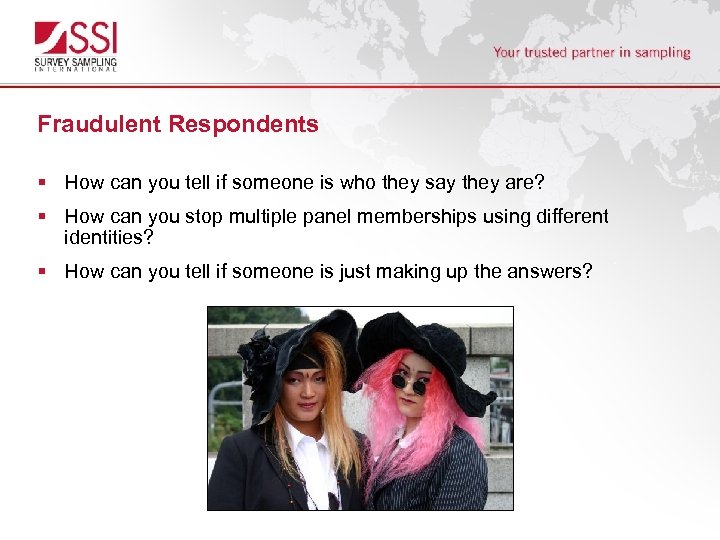 SSI
SURVEY SAMPLING INTERNATIONAL

Your trusted partner in sampling

Fraudulent Respondents

▪ How can you tell if someone is who they say they are?

▪ How can you stop multiple panel memberships using different identities?

▪ How can you tell if someone is just making up the answers?